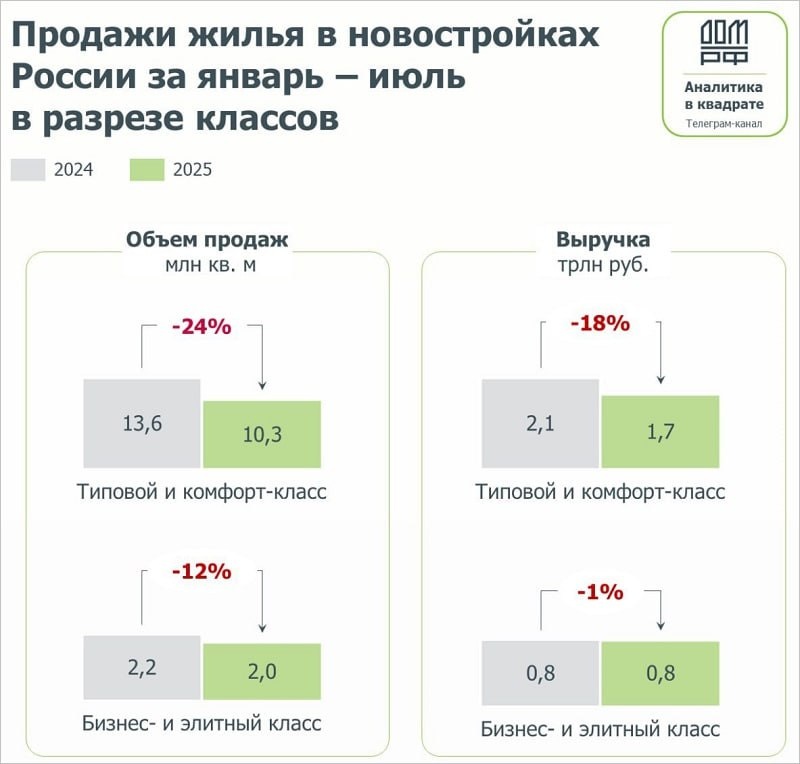 Продажи жилья в новостройках России за январь – июль в разрезе классов

ДОМ РФ

Аналитика в квадрате
Телеграм-канал

2024
2025

Объем продаж
млн кв. м

-24%

13,6
10,3

Типовой и комфорт-класс

-12%

2,2
2,0

Бизнес- и элитный класс

Выручка
трлн руб.

-18%

2,1
1,7

Типовой и комфорт-класс

-1%

0,8
0,8

Бизнес- и элитный класс